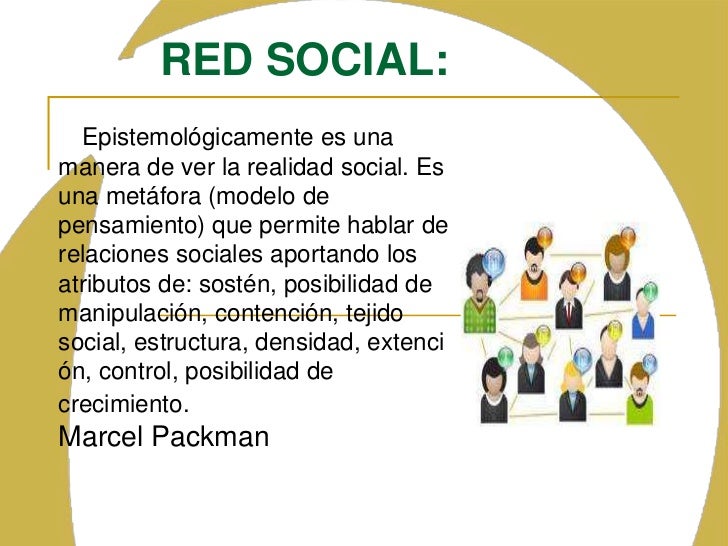 RED SOCIAL:

Epistemológicamente es una manera de ver la realidad social. Es una metáfora (modelo de pensamiento) que permite hablar de relaciones sociales aportando los atributos de: sostén, posibilidad de manipulación, contención, tejido social, estructura, densidad, extenci ón, control, posibilidad de crecimiento.
Marcel Packman